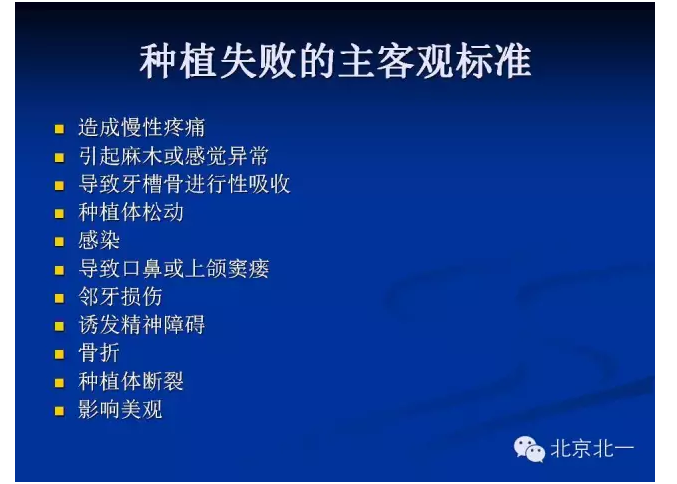 种植失败的主客观标准

- 造成慢性疼痛
- 引起麻木或感觉异常
- 导致牙槽骨进行性吸收
- 种植体松动
- 感染
- 导致口鼻或上颌窦瘘
- 邻牙损伤
- 诱发精神障碍
- 骨折
- 种植体断裂
- 影响美观

北京北一